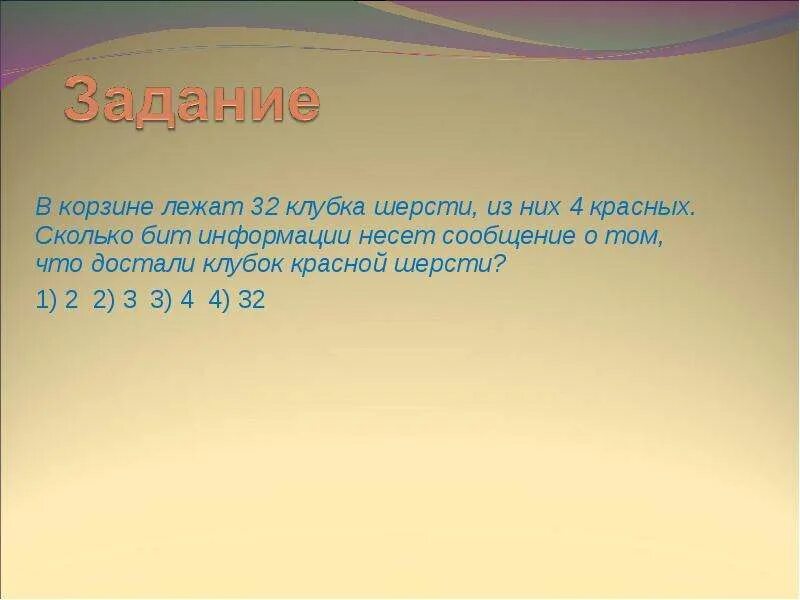 Задание

В корзине лежат 32 клубка шерсти, из них 4 красных. Сколько бит информации несет сообщение о том, что достали клубок красной шерсти?

1) 2  2) 3  3) 4  4) 32